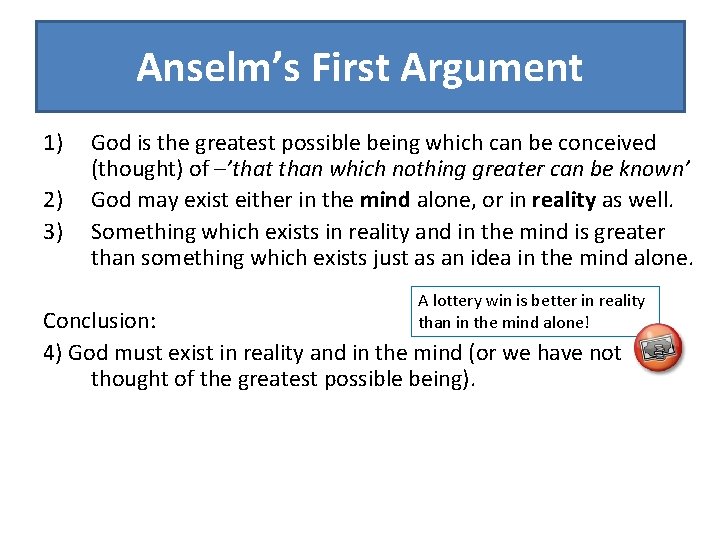 Anselm's First Argument

1) God is the greatest possible being which can be conceived (thought) of –'that than which nothing greater can be known'

2) God may exist either in the mind alone, or in reality as well.

3) Something which exists in reality and in the mind is greater than something which exists just as an idea in the mind alone.

A lottery win is better in reality than in the mind alone!

Conclusion:

4) God must exist in reality and in the mind (or we have not thought of the greatest possible being).